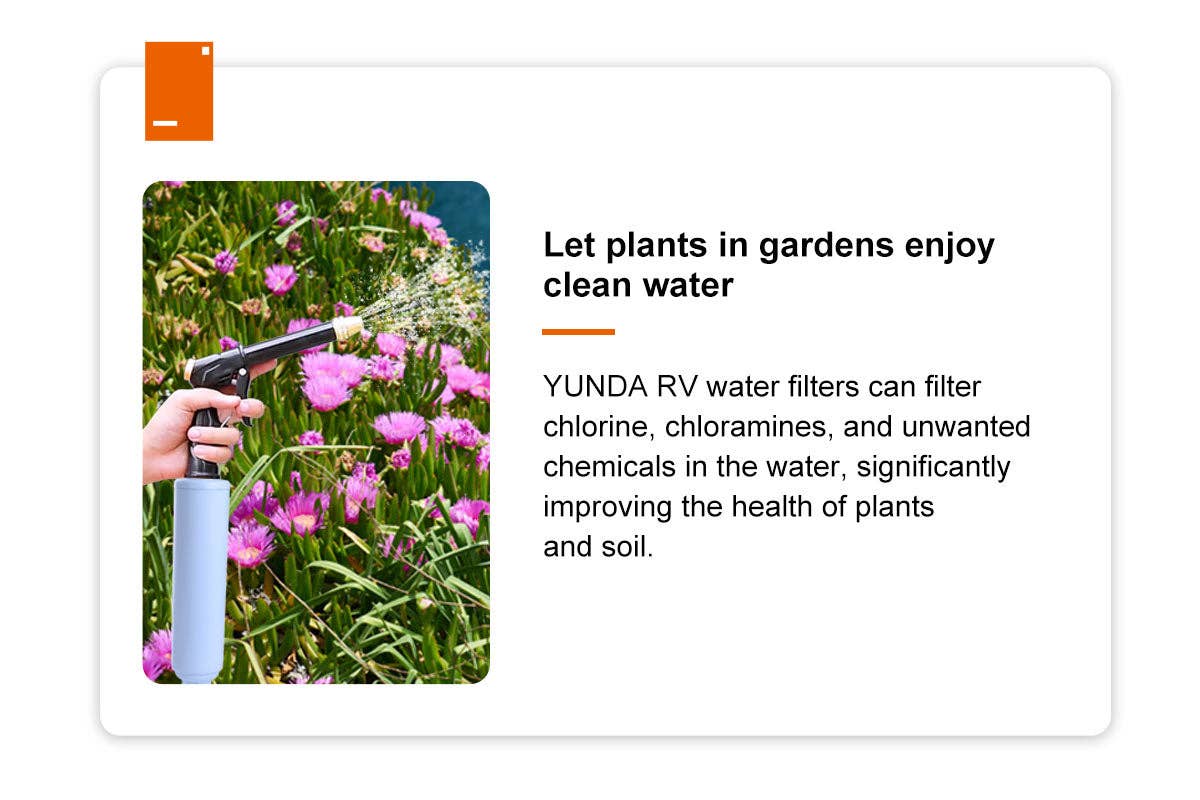 Let plants in gardens enjoy clean water

YUNDA RV water filters can filter chlorine, chloramines, and unwanted chemicals in the water, significantly improving the health of plants and soil.